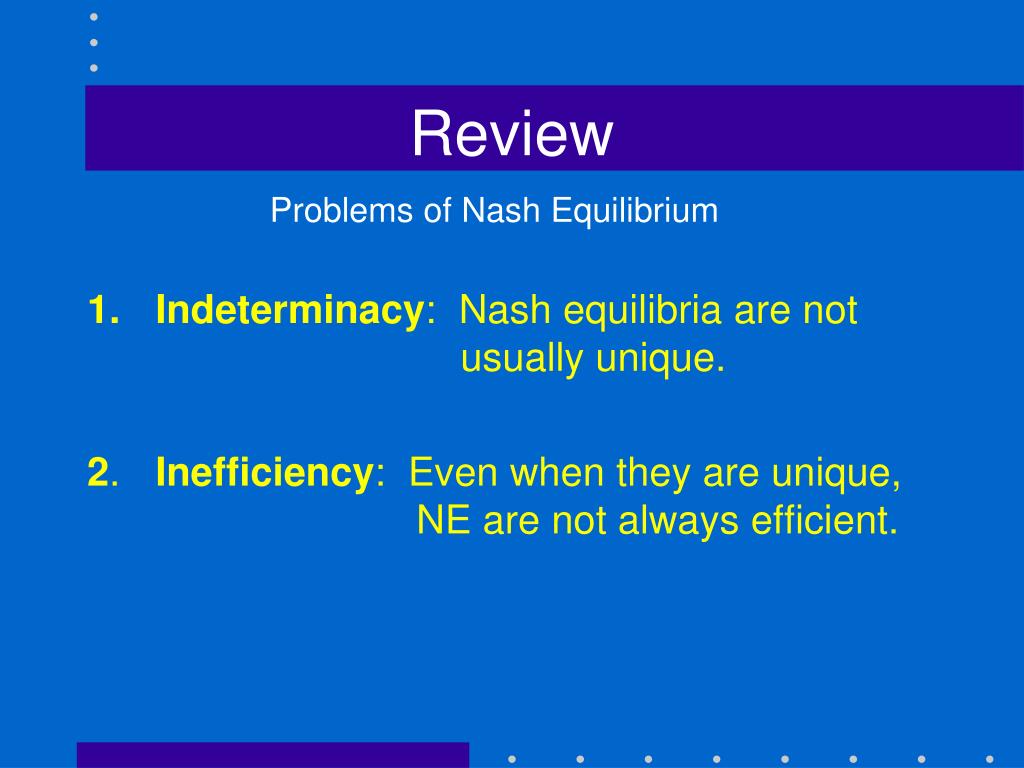 Review

Problems of Nash Equilibrium

1. Indeterminacy: Nash equilibria are not usually unique.

2. Inefficiency: Even when they are unique, NE are not always efficient.